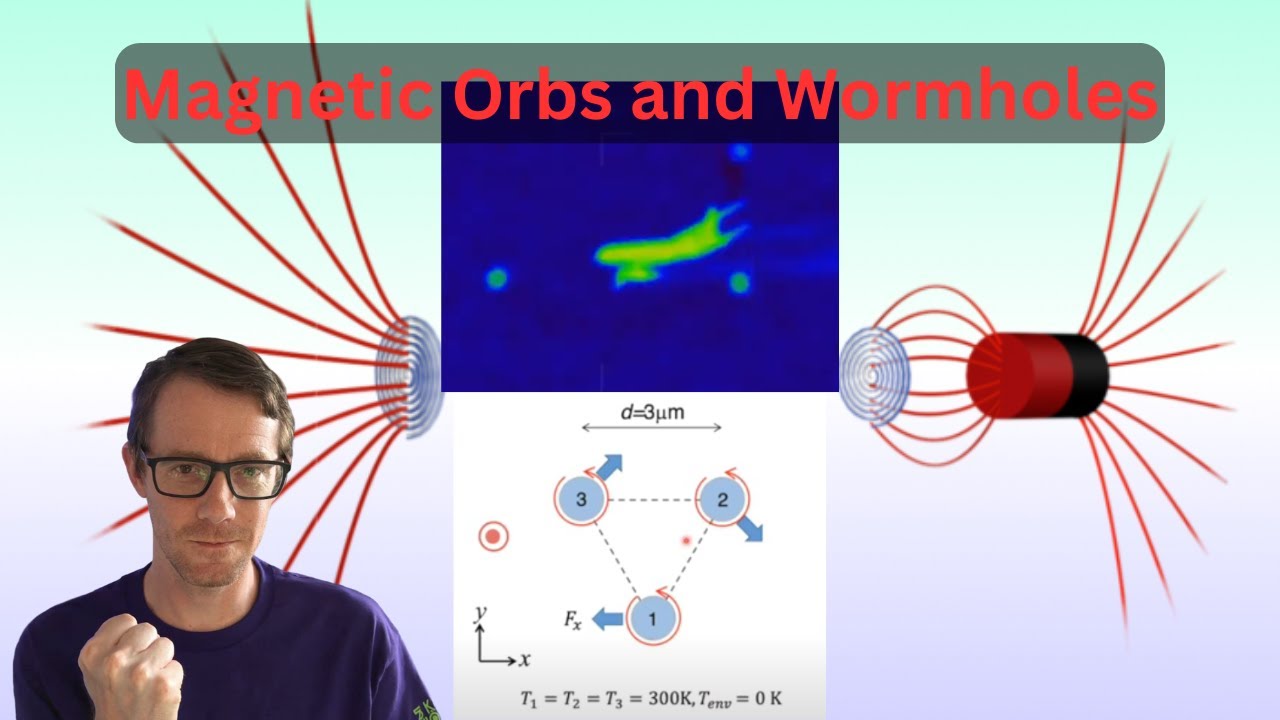 Magnetic Orbs and Wormholes

$d$=3μm

3

2

1

$F_x$

$y$

$x$

$T_1 = T_2 = T_3 = 300\text{K}, T_{env} = 0\text{ K}$